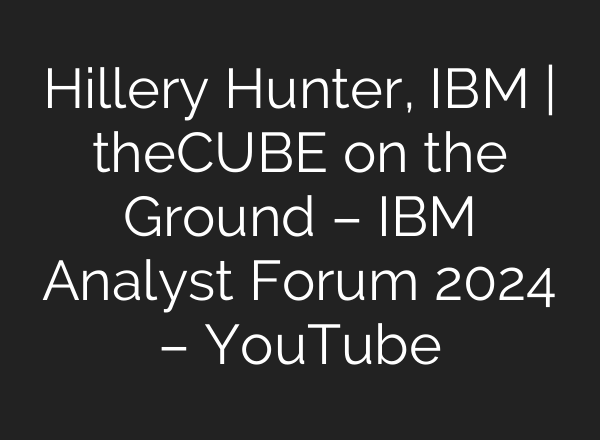 Hillery Hunter, IBM | theCUBE on the Ground – IBM Analyst Forum 2024 – YouTube